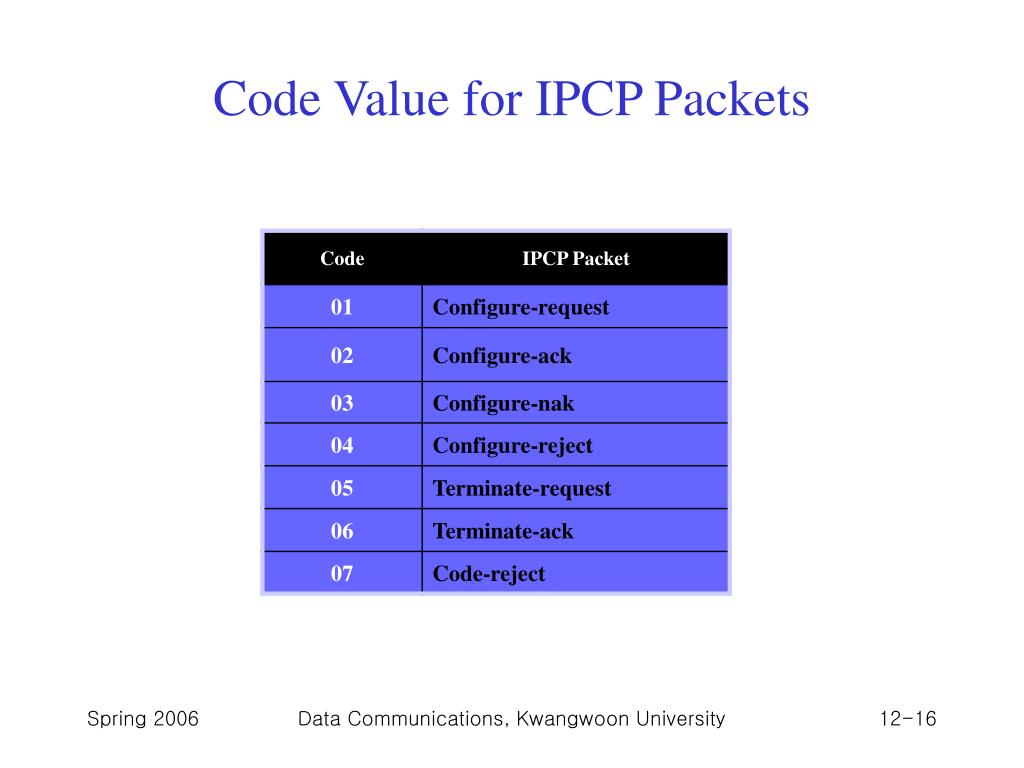 Code Value for IPCP Packets

| Code | IPCP Packet |
|---|---|
| 01 | Configure-request |
| 02 | Configure-ack |
| 03 | Configure-nak |
| 04 | Configure-reject |
| 05 | Terminate-request |
| 06 | Terminate-ack |
| 07 | Code-reject |

Spring 2006 Data Communications, Kwangwoon University 12-16